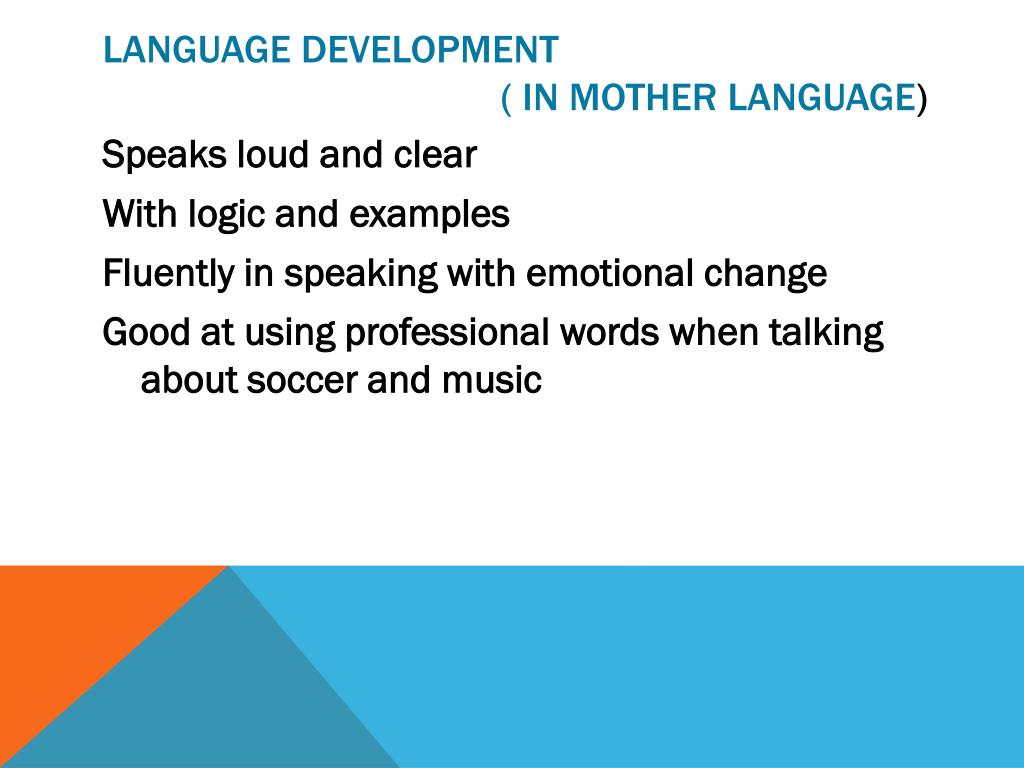 LANGUAGE DEVELOPMENT
( IN MOTHER LANGUAGE)

Speaks loud and clear

With logic and examples

Fluently in speaking with emotional change

Good at using professional words when talking about soccer and music